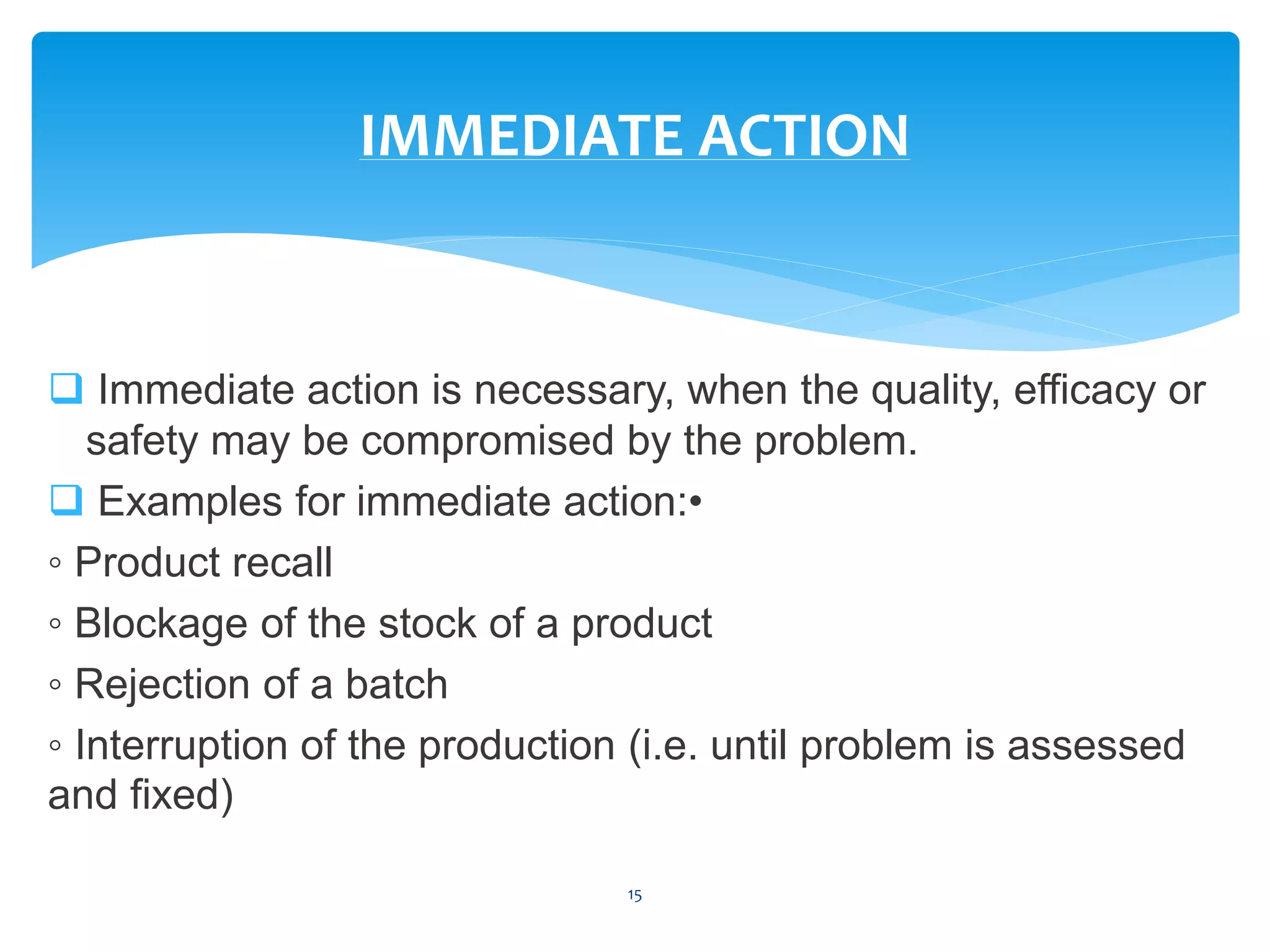 IMMEDIATE ACTION

❑ Immediate action is necessary, when the quality, efficacy or safety may be compromised by the problem.

❑ Examples for immediate action:•

◦ Product recall

◦ Blockage of the stock of a product

◦ Rejection of a batch

◦ Interruption of the production (i.e. until problem is assessed and fixed)

15